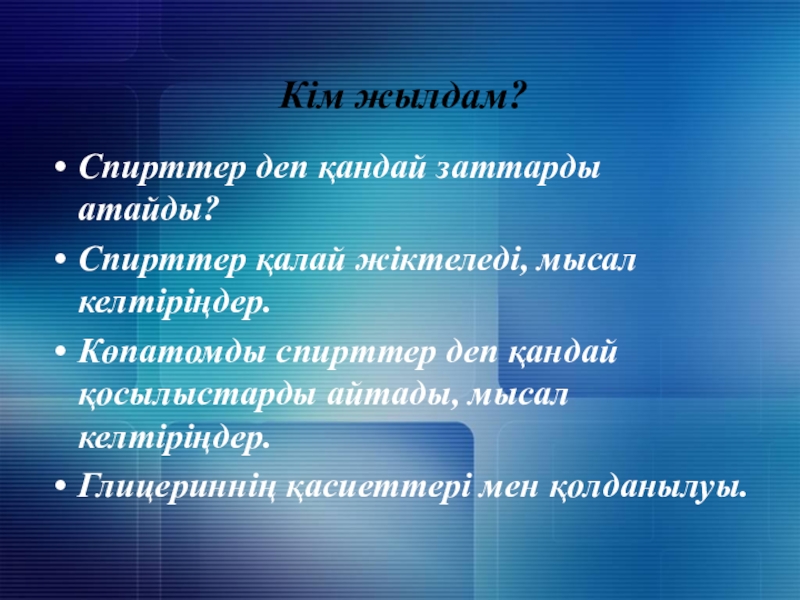 Кім жылдам?

• Спирттер деп қандай заттарды атайды?
• Спирттер қалай жіктеледі, мысал келтіріңдер.
• Көпатомды спирттер деп қандай қосылыстарды айтады, мысал келтіріңдер.
• Глицериннің қасиеттері мен қолданылуы.